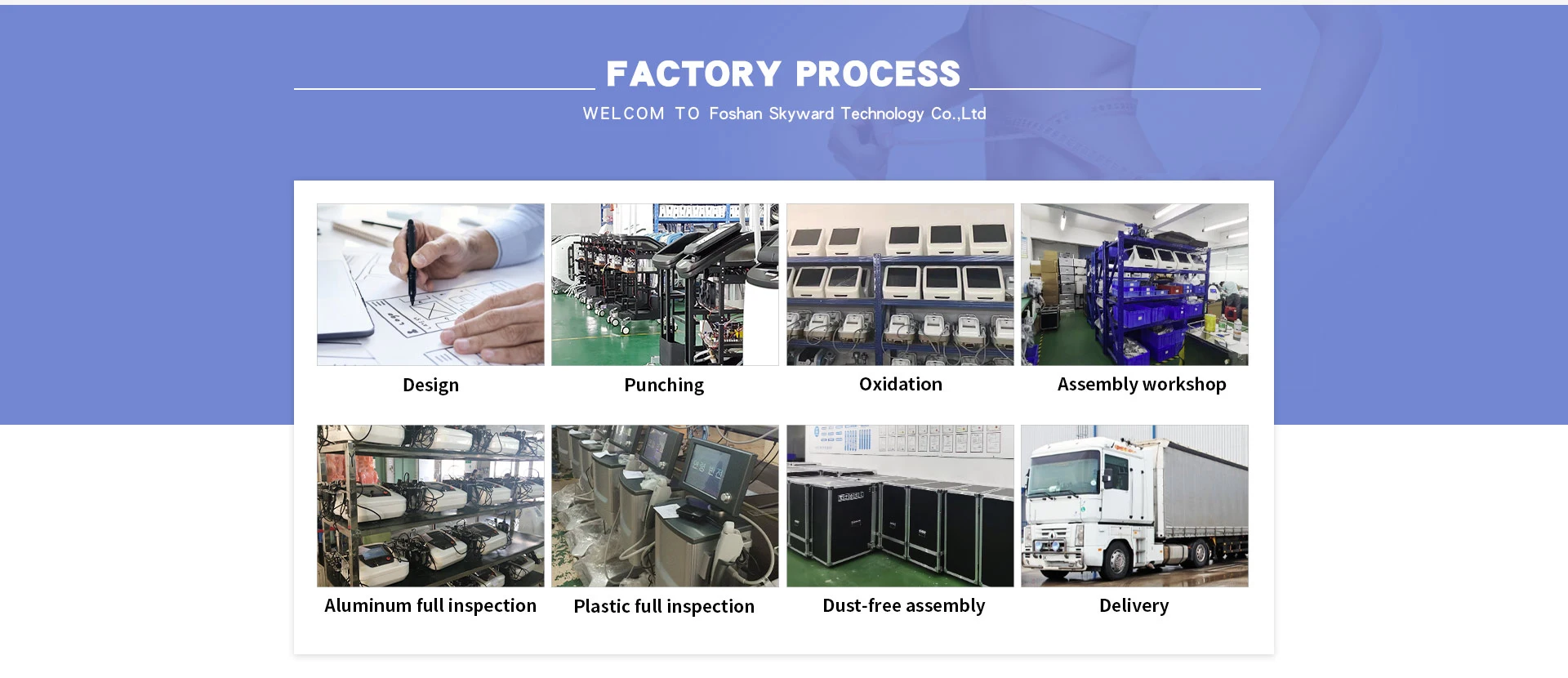 FACTORY PROCESS

WELCOM TO Foshan Skyward Technology Co.,Ltd

Design

Punching

Oxidation

Assembly workshop

Aluminum full inspection

Plastic full inspection

Dust-free assembly

Delivery